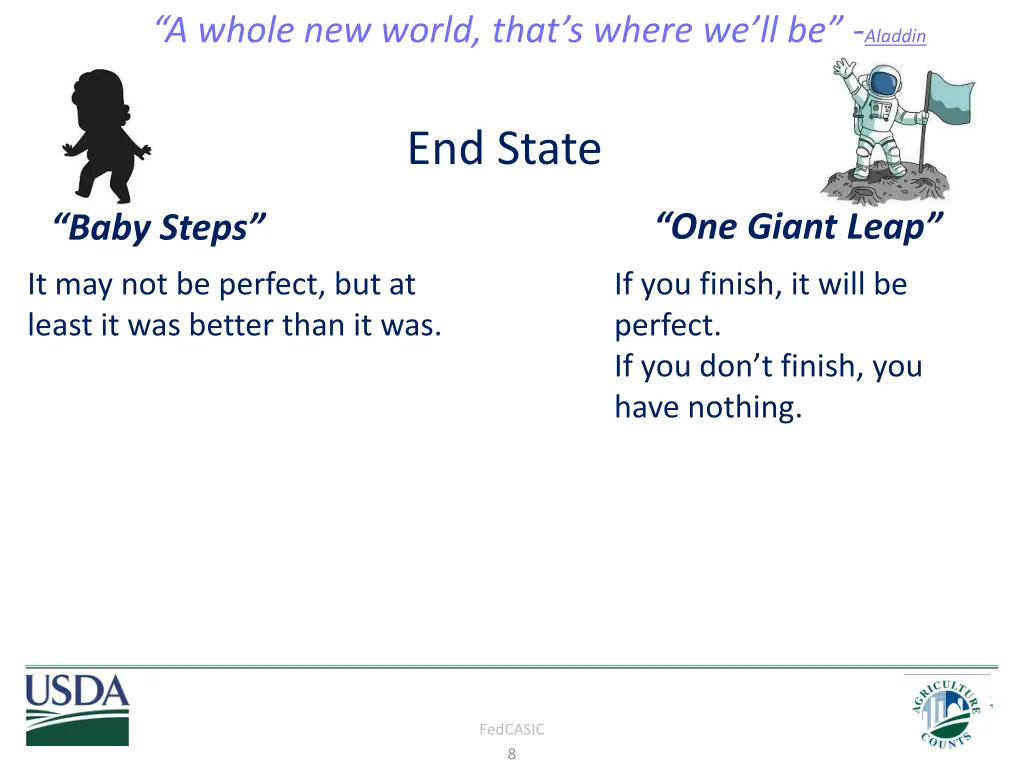 “A whole new world, that’s where we’ll be” -Aladdin

End State

“Baby Steps”

It may not be perfect, but at least it was better than it was.

“One Giant Leap”

If you finish, it will be perfect.
If you don’t finish, you have nothing.

USDA

FedCASIC

8

AGRICULTURE COUNTS